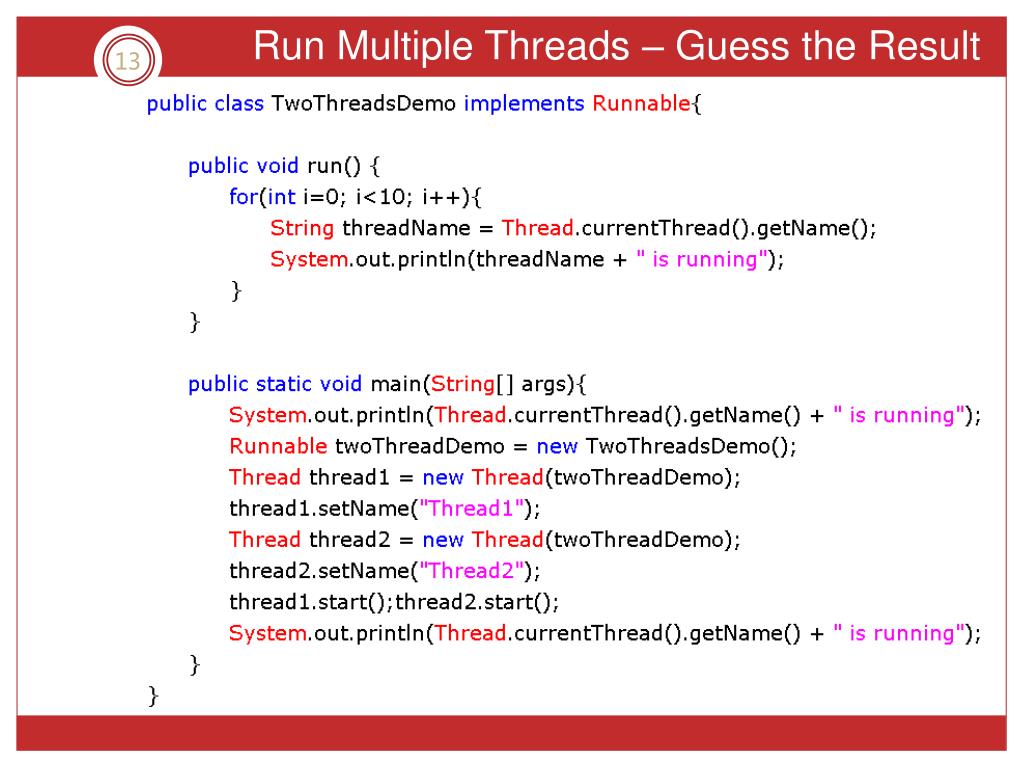 13

Run Multiple Threads – Guess the Result

public class TwoThreadsDemo implements Runnable{

public void run() {
for(int i=0; i<10; i++){
String threadName = Thread.currentThread().getName();
System.out.println(threadName + " is running");
}
}

public static void main(String[] args){
System.out.println(Thread.currentThread().getName() + " is running");
Runnable twoThreadDemo = new TwoThreadsDemo();
Thread thread1 = new Thread(twoThreadDemo);
thread1.setName("Thread1");
Thread thread2 = new Thread(twoThreadDemo);
thread2.setName("Thread2");
thread1.start();thread2.start();
System.out.println(Thread.currentThread().getName() + " is running");
}
}